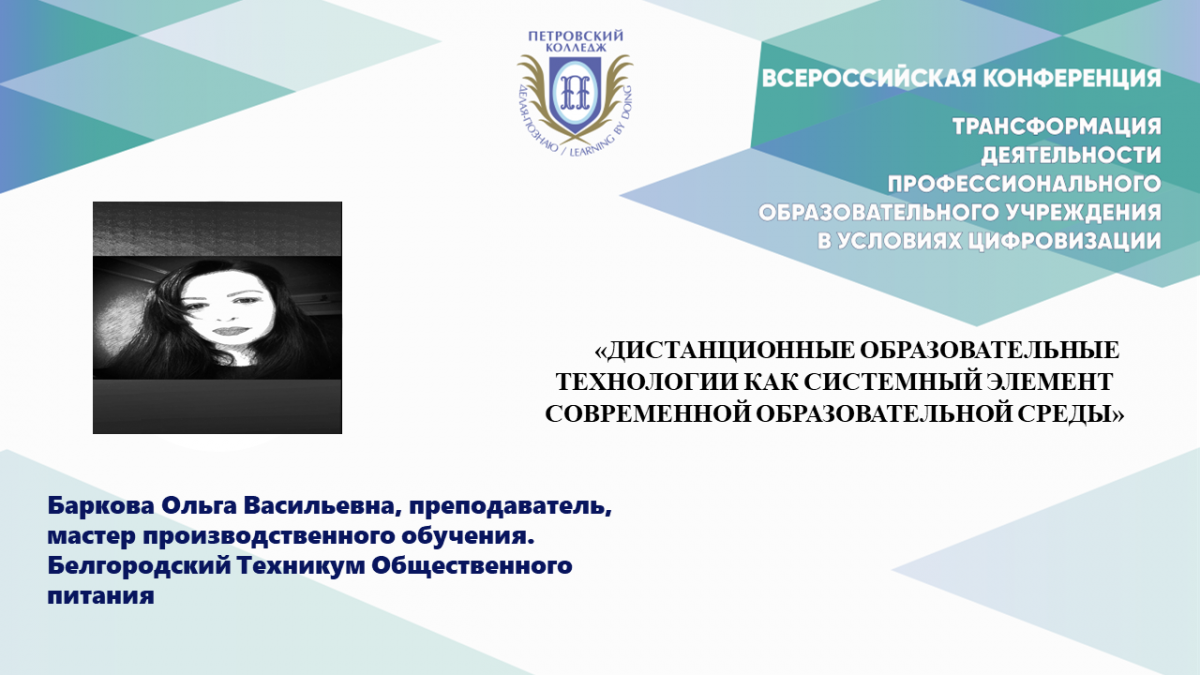 ПЕТРОВСКИЙ КОЛЛЕДЖ

ДЕЛАЯ-ПОЗНАЮ / LEARNING BY DOING

ВСЕРОССИЙСКАЯ КОНФЕРЕНЦИЯ

ТРАНСФОРМАЦИЯ ДЕЯТЕЛЬНОСТИ ПРОФЕССИОНАЛЬНОГО ОБРАЗОВАТЕЛЬНОГО УЧРЕЖДЕНИЯ В УСЛОВИЯХ ЦИФРОВИЗАЦИИ

«ДИСТАНЦИОННЫЕ ОБРАЗОВАТЕЛЬНЫЕ ТЕХНОЛОГИИ КАК СИСТЕМНЫЙ ЭЛЕМЕНТ СОВРЕМЕННОЙ ОБРАЗОВАТЕЛЬНОЙ СРЕДЫ»

Баркова Ольга Васильевна, преподаватель, мастер производственного обучения. Белгородский Техникум Общественного питания